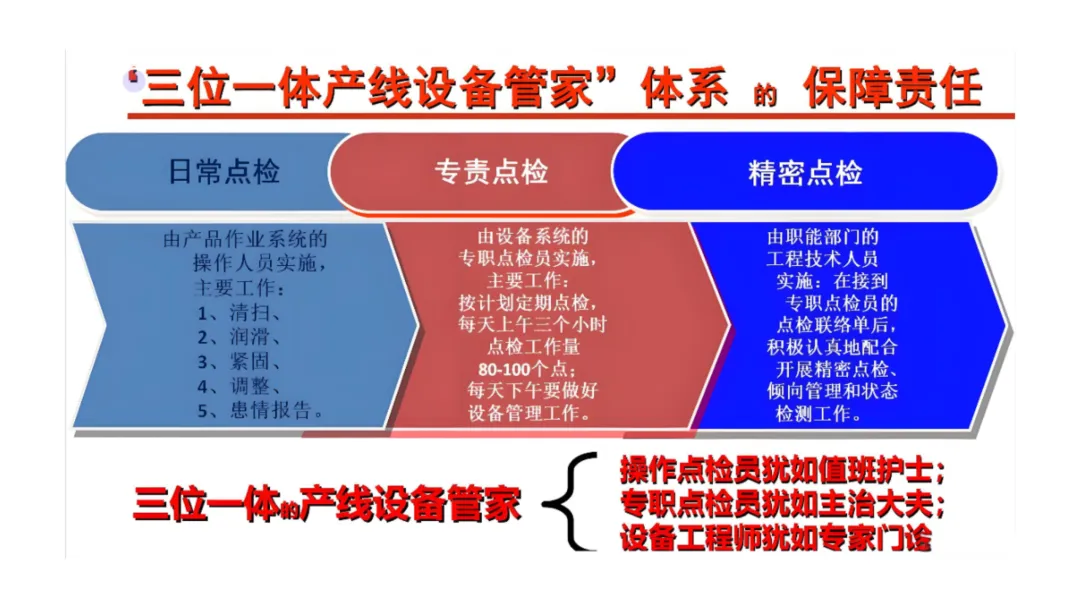 “三位一体产线设备管家”体系 的 保障责任

日常点检

专责点检

精密点检

由产品作业系统的操作人员实施，主要工作：
1、清扫、
2、润滑、
3、紧固、
4、调整、
5、患情报告。

由设备系统的专职点检员实施，主要工作：按计划定期点检，每天上午三个小时点检工作量80-100个点；每天下午要做好设备管理工作。

由职能部门的工程技术人员实施：在接到专职点检员的点检联络单后，积极认真地配合开展精密点检、倾向管理和状态检测工作。

三位一体的产线设备管家

操作点检员犹如值班护士；
专职点检员犹如主治大夫；
设备工程师犹如专家门诊